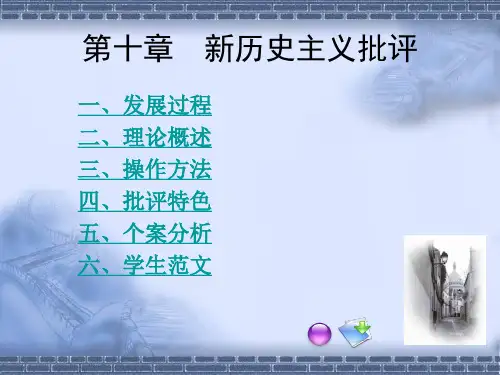 第十章　新历史主义批评

一、发展过程
二、理论概述
三、操作方法
四、批评特色
五、个案分析
六、学生范文